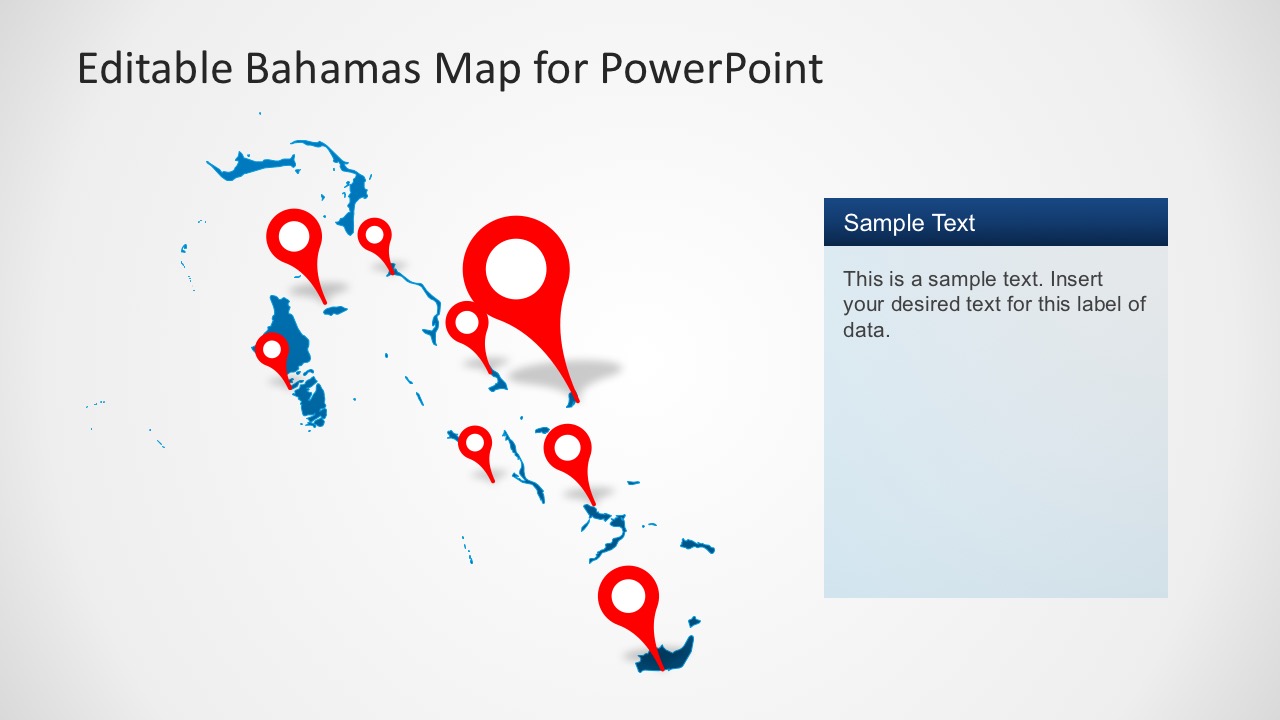 Editable Bahamas Map for PowerPoint

Sample Text

This is a sample text. Insert your desired text for this label of data.